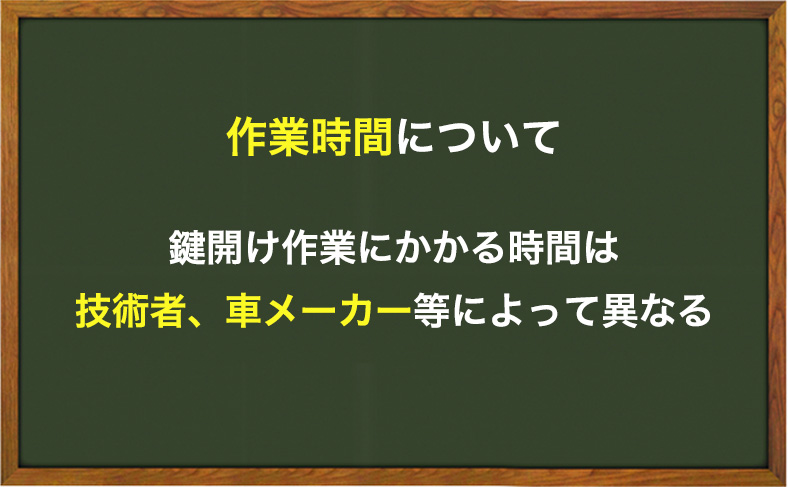 作業時間について

鍵開け作業にかかる時間は
技術者、車メーカー等によって異なる